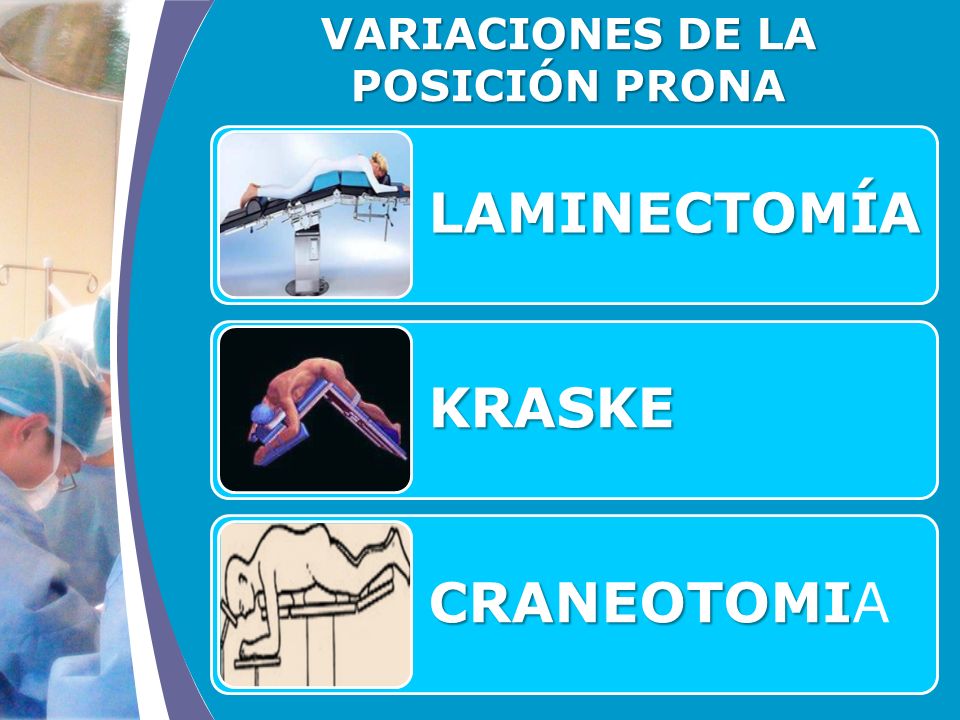 VARIACIONES DE LA POSICIÓN PRONA

LAMINECTOMÍA

KRASKE

CRANEOTOMIA